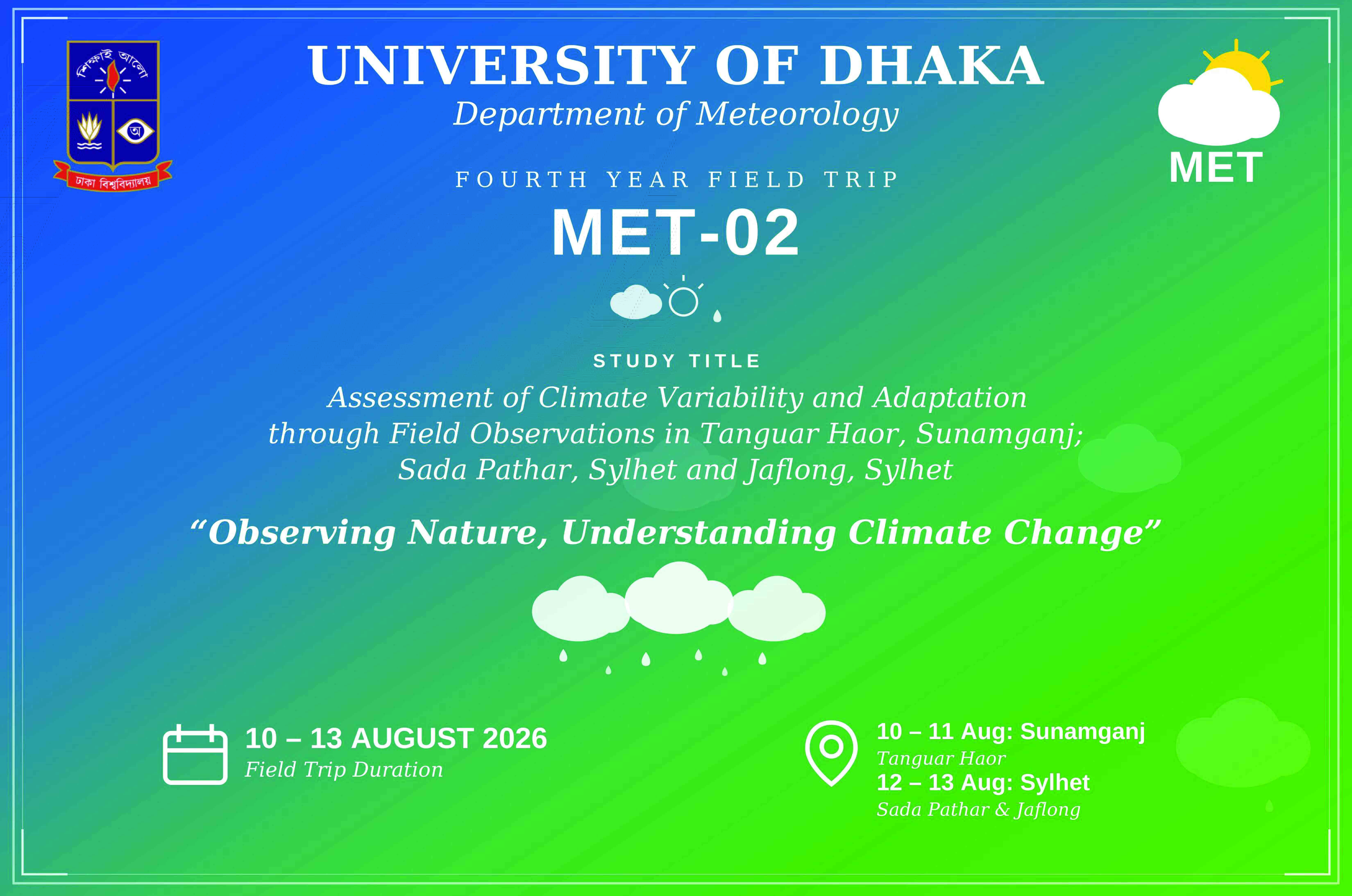 শিক্ষাই আলো
অ
ঢাকা বিশ্ববিদ্যালয়

UNIVERSITY OF DHAKA
Department of Meteorology

MET

FOURTH YEAR FIELD TRIP
MET-02

STUDY TITLE
Assessment of Climate Variability and Adaptation through Field Observations in Tanguar Haor, Sunamganj; Sada Pathar, Sylhet and Jaflong, Sylhet

“Observing Nature, Understanding Climate Change”

10 – 13 AUGUST 2026
Field Trip Duration

10 – 11 Aug: Sunamganj
Tanguar Haor
12 – 13 Aug: Sylhet
Sada Pathar & Jaflong